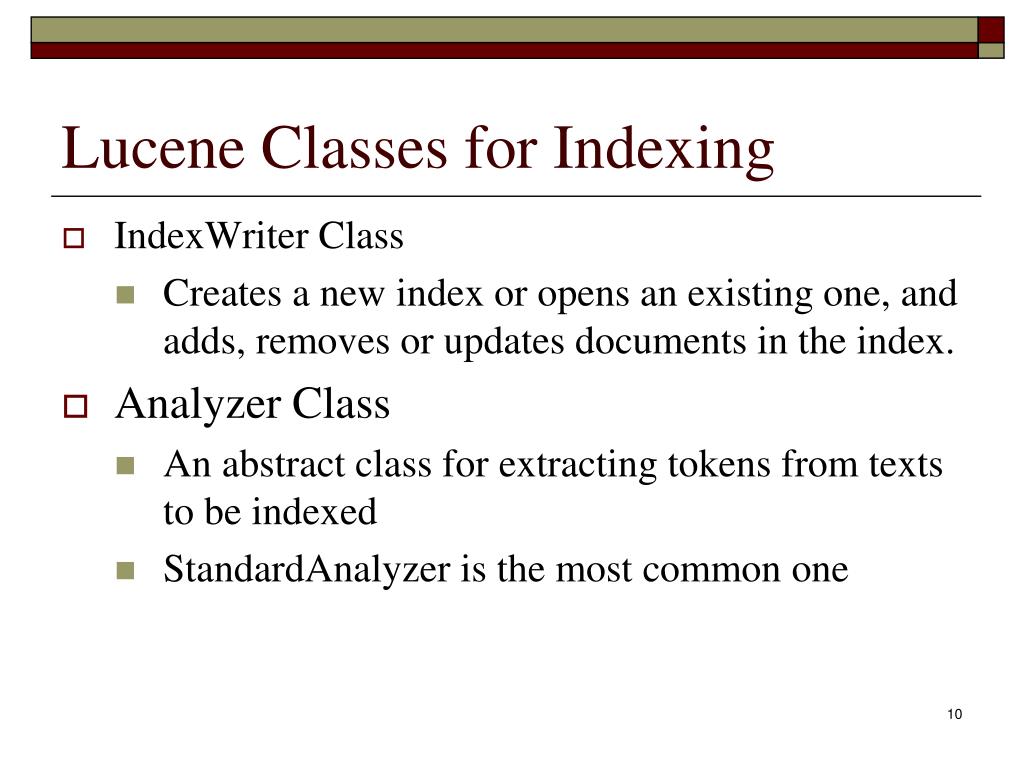 Lucene Classes for Indexing

IndexWriter Class

Creates a new index or opens an existing one, and adds, removes or updates documents in the index.

Analyzer Class

An abstract class for extracting tokens from texts to be indexed

StandardAnalyzer is the most common one

10